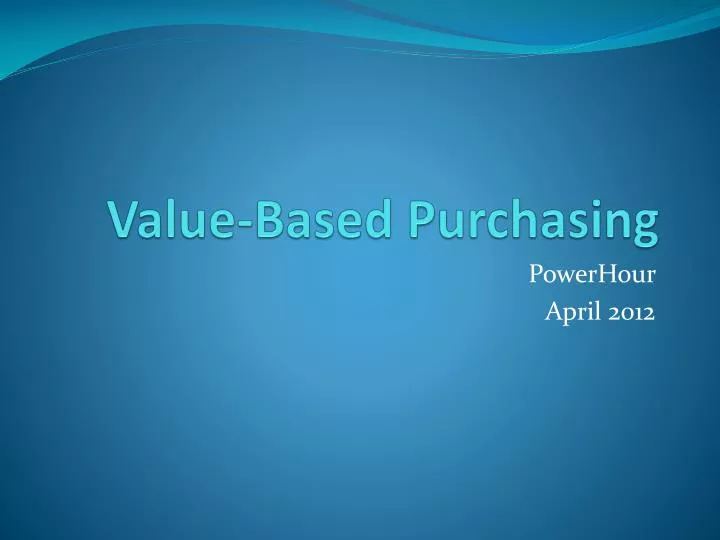 Value-Based Purchasing

PowerHour
April 2012